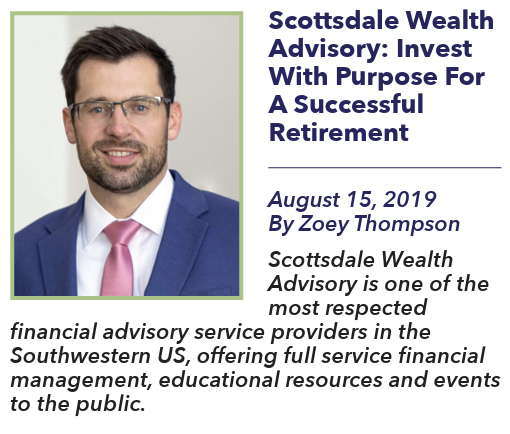 Scottsdale Wealth Advisory: Invest With Purpose For A Successful Retirement

August 15, 2019
By Zoey Thompson

Scottsdale Wealth Advisory is one of the most respected financial advisory service providers in the Southwestern US, offering full service financial management, educational resources and events to the public.